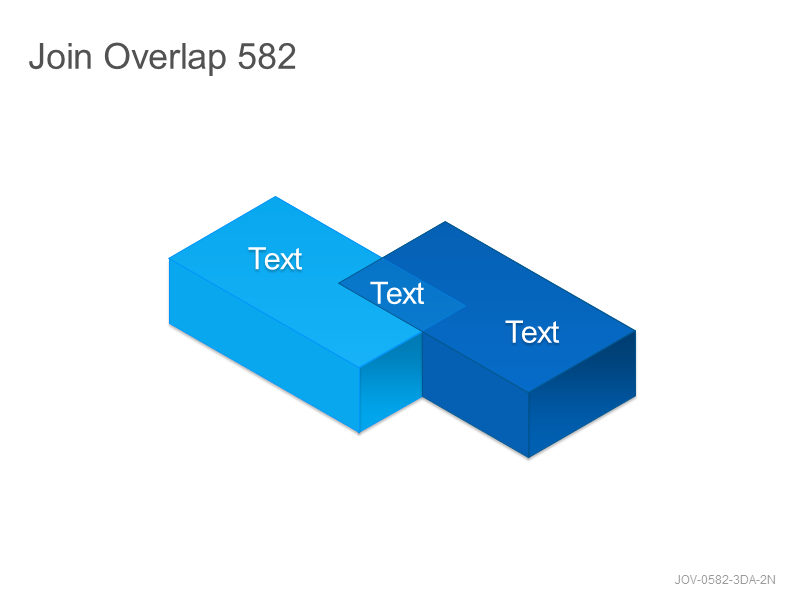 Join Overlap 582

Text

Text

Text

JOV-0582-3DA-2N